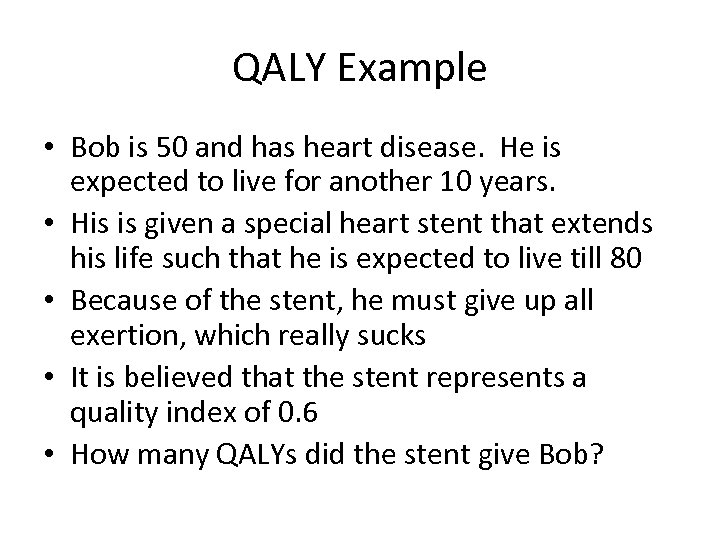 QALY Example

• Bob is 50 and has heart disease. He is expected to live for another 10 years.
• His is given a special heart stent that extends his life such that he is expected to live till 80
• Because of the stent, he must give up all exertion, which really sucks
• It is believed that the stent represents a quality index of 0.6
• How many QALYs did the stent give Bob?